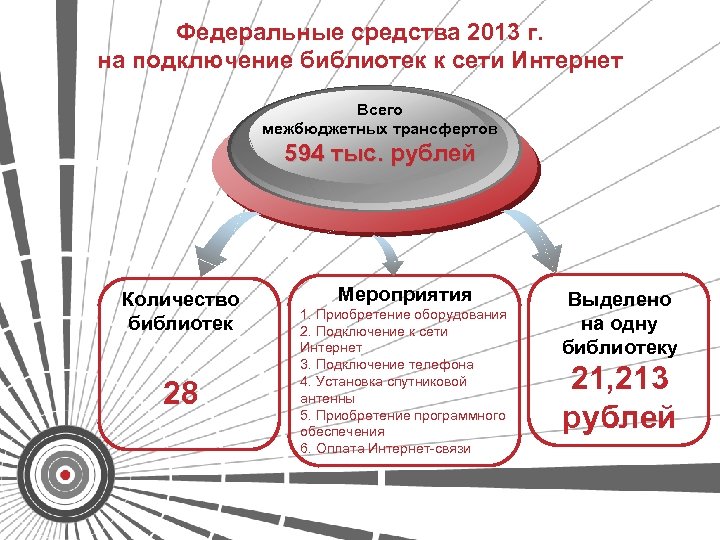 Федеральные средства 2013 г.
на подключение библиотек к сети Интернет

Всего
межбюджетных трансфертов
594 тыс. рублей

Количество библиотек

28

Мероприятия
1. Приобретение оборудования
2. Подключение к сети Интернет
3. Подключение телефона
4. Установка спутниковой антенны
5. Приобретение программного обеспечения
6. Оплата Интернет-связи

Выделено на одну библиотеку
21,213 рублей